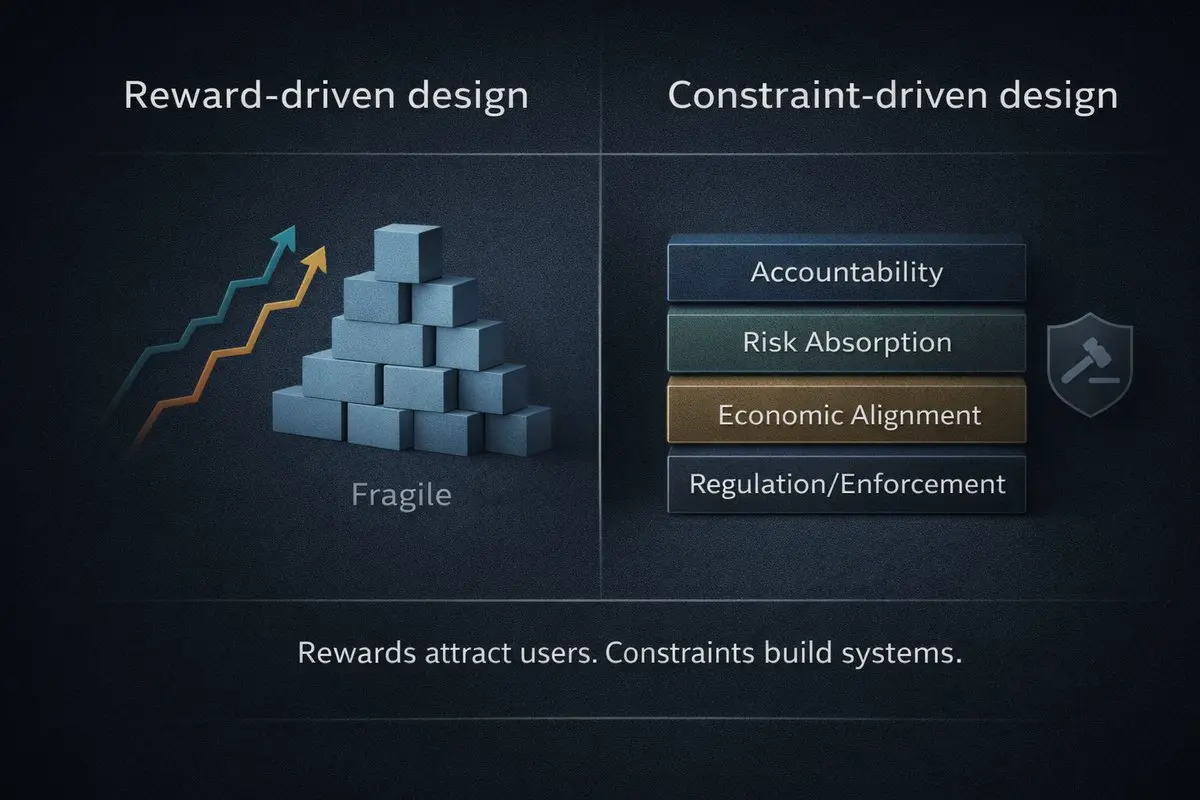 Reward-driven design

Fragile

Constraint-driven design

Accountability

Risk Absorption

Economic Alignment

Regulation/Enforcement

Rewards attract users. Constraints build systems.